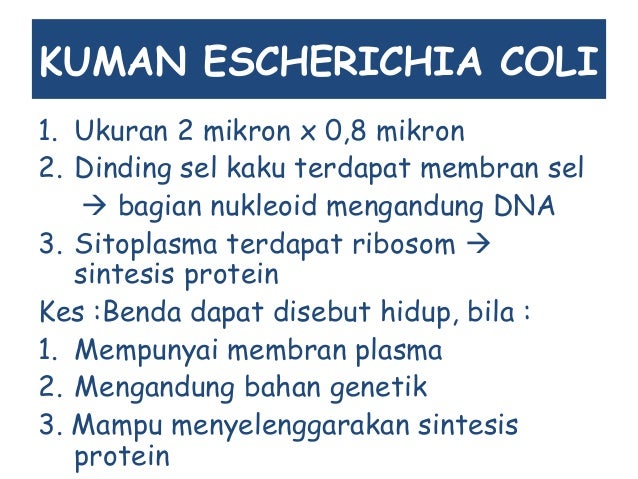 KUMAN ESCHERICHIA COLI

1. Ukuran 2 mikron x 0,8 mikron
2. Dinding sel kaku terdapat membran sel → bagian nukleoid mengandung DNA
3. Sitoplasma terdapat ribosom → sintesis protein

Kes :Benda dapat disebut hidup, bila :
1. Mempunyai membran plasma
2. Mengandung bahan genetik
3. Mampu menyelenggarakan sintesis protein